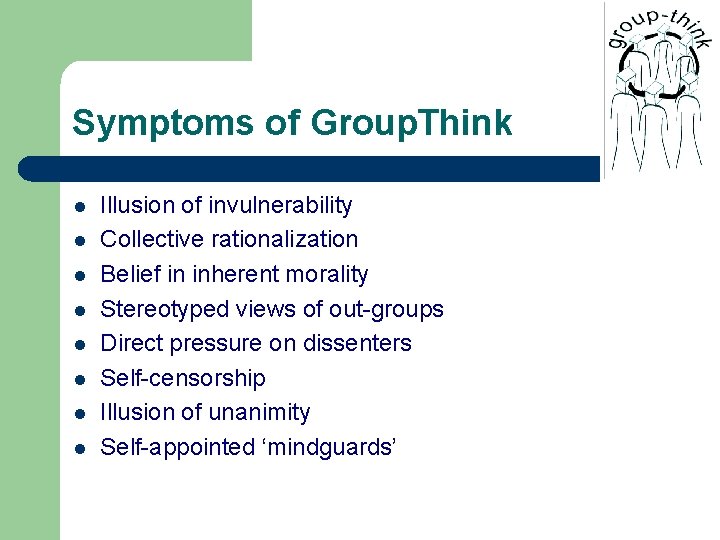 group-think

Symptoms of GroupThink

- Illusion of invulnerability
- Collective rationalization
- Belief in inherent morality
- Stereotyped views of out-groups
- Direct pressure on dissenters
- Self-censorship
- Illusion of unanimity
- Self-appointed ‘mindguards’